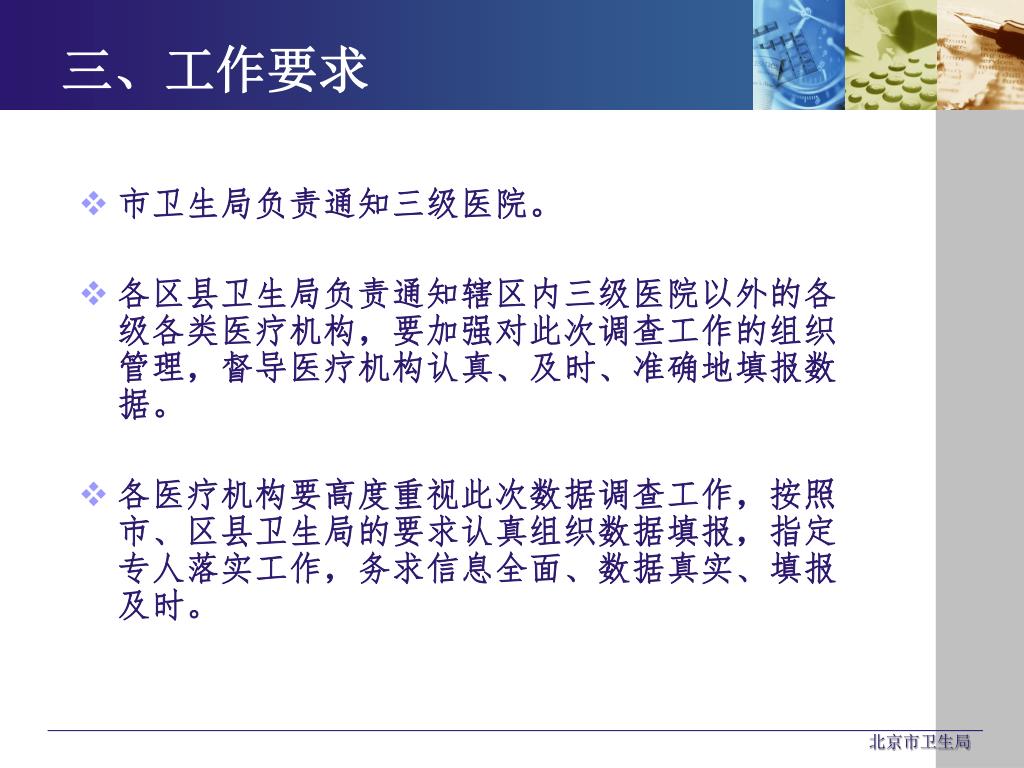 三、工作要求

❖ 市卫生局负责通知三级医院。

❖ 各区县卫生局负责通知辖区内三级医院以外的各级各类医疗机构，要加强对此次调查工作的组织管理，督导医疗机构认真、及时、准确地填报数据。

❖ 各医疗机构要高度重视此次数据调查工作，按照市、区县卫生局的要求认真组织数据填报，指定专人落实工作，务求信息全面、数据真实、填报及时。

北京市卫生局